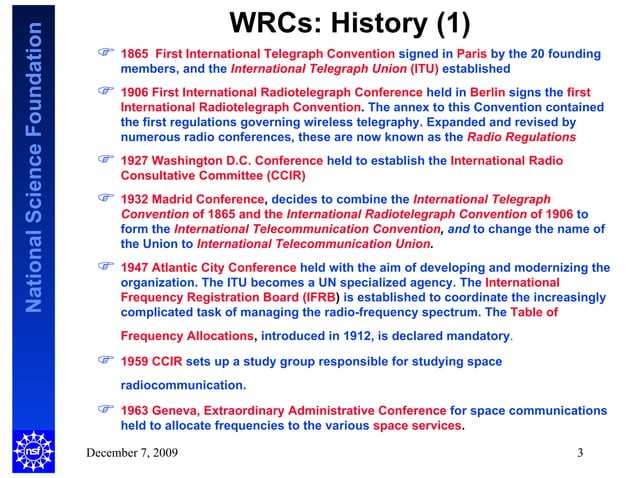 National Science Foundation

WRCs: History (1)

1865 First International Telegraph Convention signed in Paris by the 20 founding members, and the International Telegraph Union (ITU) established

1906 First International Radiotelegraph Conference held in Berlin signs the first International Radiotelegraph Convention. The annex to this Convention contained the first regulations governing wireless telegraphy. Expanded and revised by numerous radio conferences, these are now known as the Radio Regulations

1927 Washington D.C. Conference held to establish the International Radio Consultative Committee (CCIR)

1932 Madrid Conference, decides to combine the International Telegraph Convention of 1865 and the International Radiotelegraph Convention of 1906 to form the International Telecommunication Convention, and to change the name of the Union to International Telecommunication Union.

1947 Atlantic City Conference held with the aim of developing and modernizing the organization. The ITU becomes a UN specialized agency. The International Frequency Registration Board (IFRB) is established to coordinate the increasingly complicated task of managing the radio-frequency spectrum. The Table of Frequency Allocations, introduced in 1912, is declared mandatory.

1959 CCIR sets up a study group responsible for studying space radiocommunication.

1963 Geneva, Extraordinary Administrative Conference for space communications held to allocate frequencies to the various space services.

nsf

December 7, 2009

3